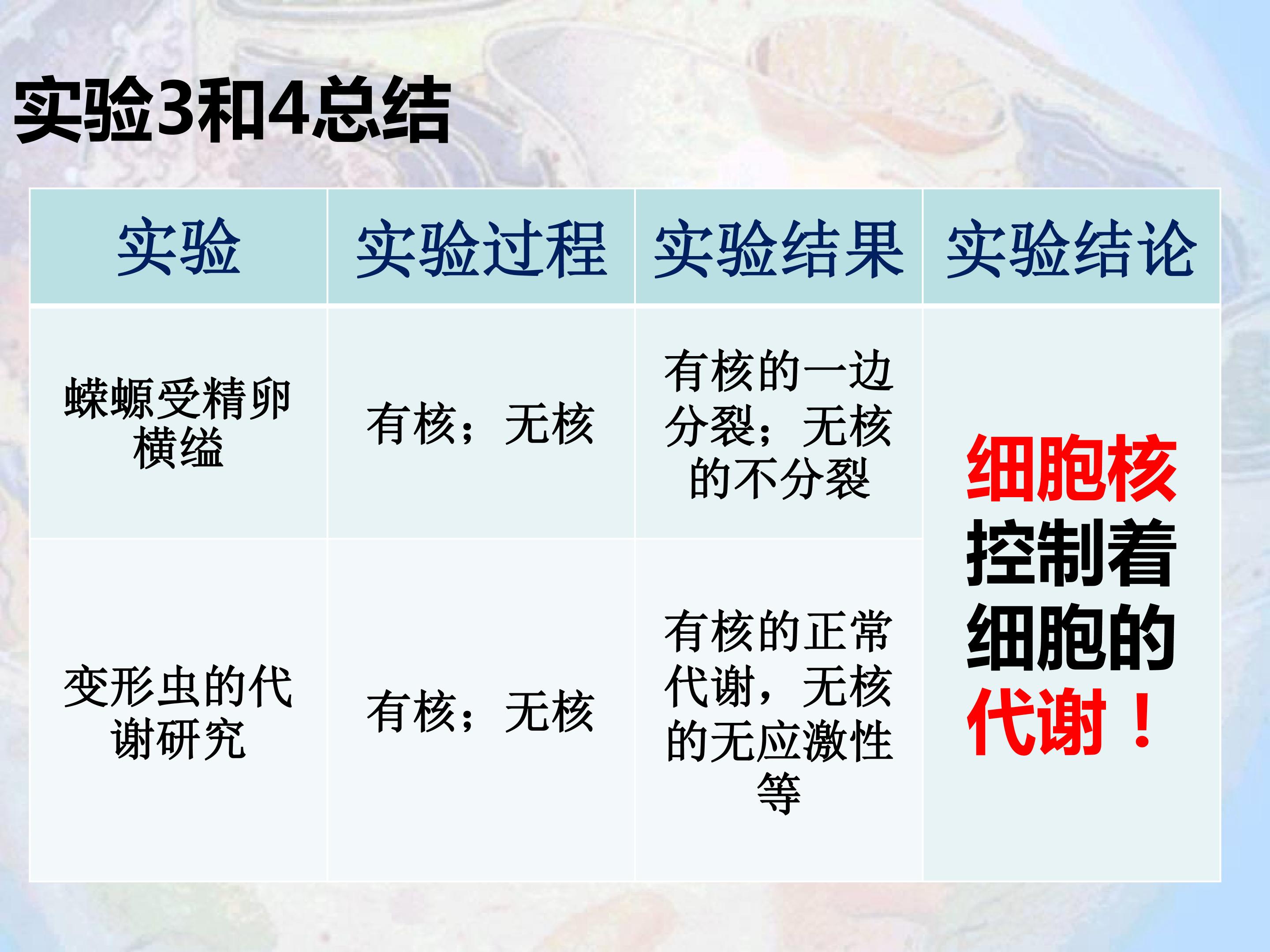 实验3和4总结

| 实验 | 实验过程 | 实验结果 | 实验结论 |
|---|---|---|---|
| 蝾螈受精卵横缢 | 有核；无核 | 有核的一边分裂；无核的不分裂 | 细胞核控制着细胞的代谢！ |
| 变形虫的代谢研究 | 有核；无核 | 有核的正常代谢，无核的无应激性等 | |